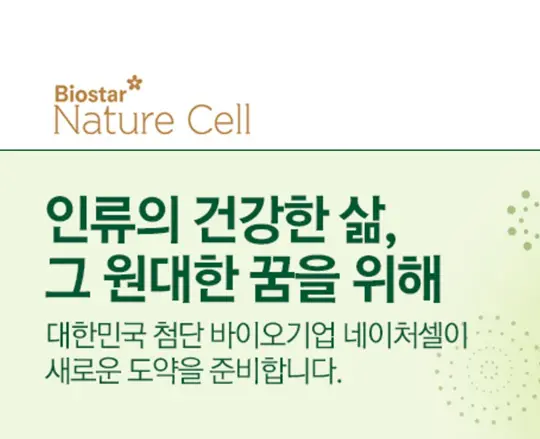 Biostar
Nature Cell

인류의 건강한 삶,
그 원대한 꿈을 위해

대한민국 첨단 바이오기업 네이처셀이
새로운 도약을 준비합니다.